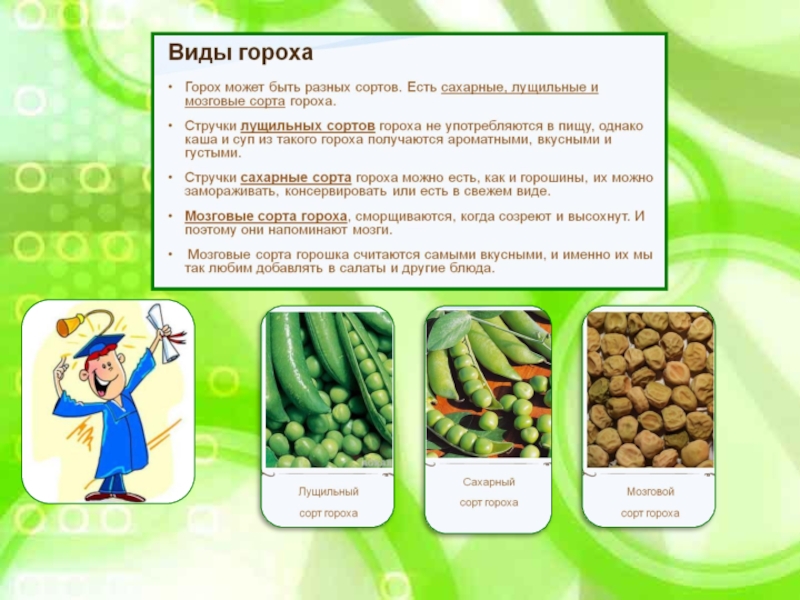 Виды гороха

• Горох может быть разных сортов. Есть сахарные, лущильные и мозговые сорта гороха.

• Стручки лущильных сортов гороха не употребляются в пищу, однако каша и суп из такого гороха получаются ароматными, вкусными и густыми.

• Стручки сахарные сорта гороха можно есть, как и горошины, их можно замораживать, консервировать или есть в свежем виде.

• Мозговые сорта гороха, сморщиваются, когда созреют и высохнут. И поэтому они напоминают мозги.

• Мозговые сорта горошка считаются самыми вкусными, и именно их мы так любим добавлять в салаты и другие блюда.

Лущильный сорт гороха

Сахарный сорт гороха

Мозговой сорт гороха